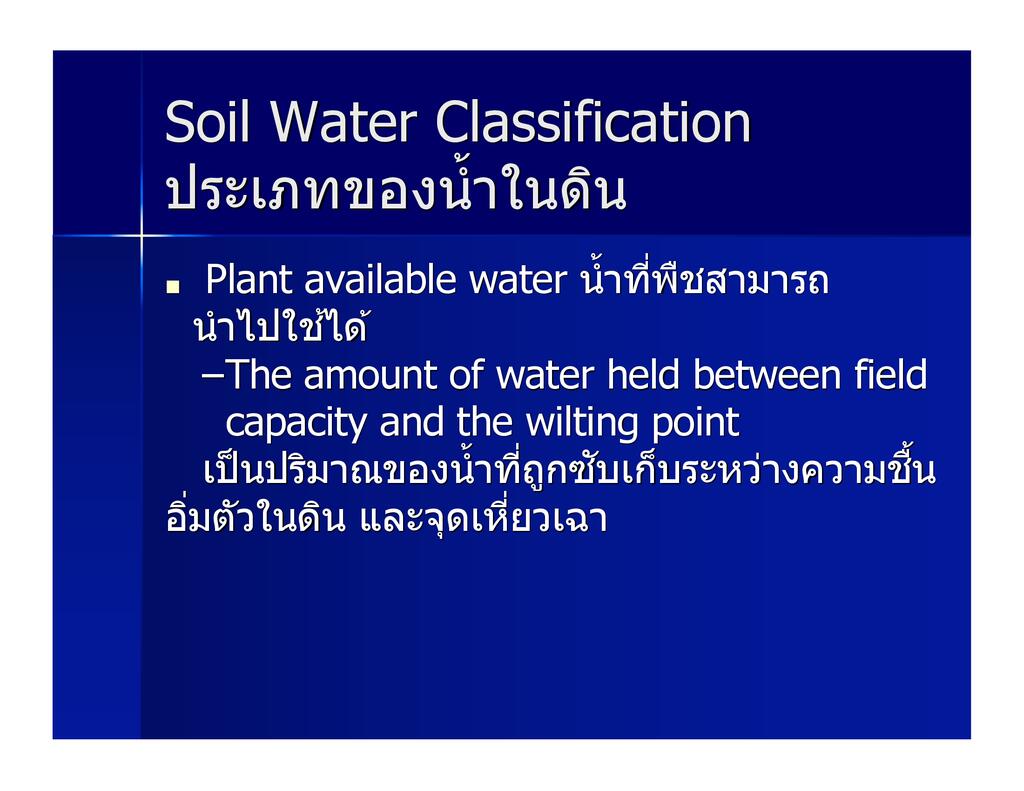 Soil Water Classification
ประเภทของน้ำในดิน

■ Plant available water น้ำที่พืชสามารถนำไปใช้ได้
–The amount of water held between field capacity and the wilting point
เป็นปริมาณของน้ำที่ถูกซับเก็บระหว่างความชื้นอิ่มตัวในดิน และจุดเหี่ยวเฉา